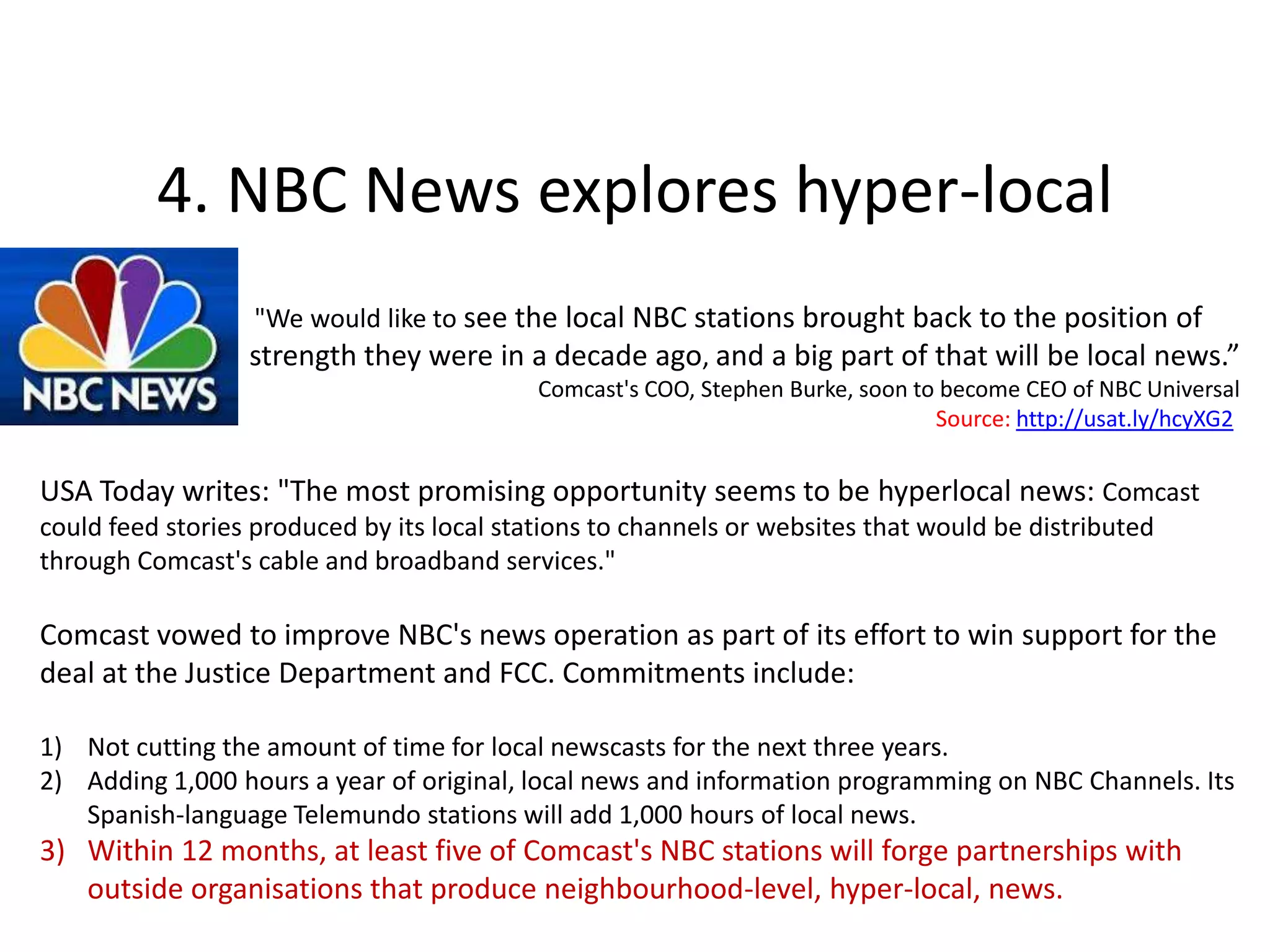 4. NBC News explores hyper-local

NBC NEWS

"We would like to see the local NBC stations brought back to the position of strength they were in a decade ago, and a big part of that will be local news.”
Comcast's COO, Stephen Burke, soon to become CEO of NBC Universal
Source: http://usat.ly/hcyXG2

USA Today writes: "The most promising opportunity seems to be hyperlocal news: Comcast could feed stories produced by its local stations to channels or websites that would be distributed through Comcast's cable and broadband services."

Comcast vowed to improve NBC's news operation as part of its effort to win support for the deal at the Justice Department and FCC. Commitments include:

1) Not cutting the amount of time for local newscasts for the next three years.
2) Adding 1,000 hours a year of original, local news and information programming on NBC Channels. Its Spanish-language Telemundo stations will add 1,000 hours of local news.
3) Within 12 months, at least five of Comcast's NBC stations will forge partnerships with outside organisations that produce neighbourhood-level, hyper-local, news.